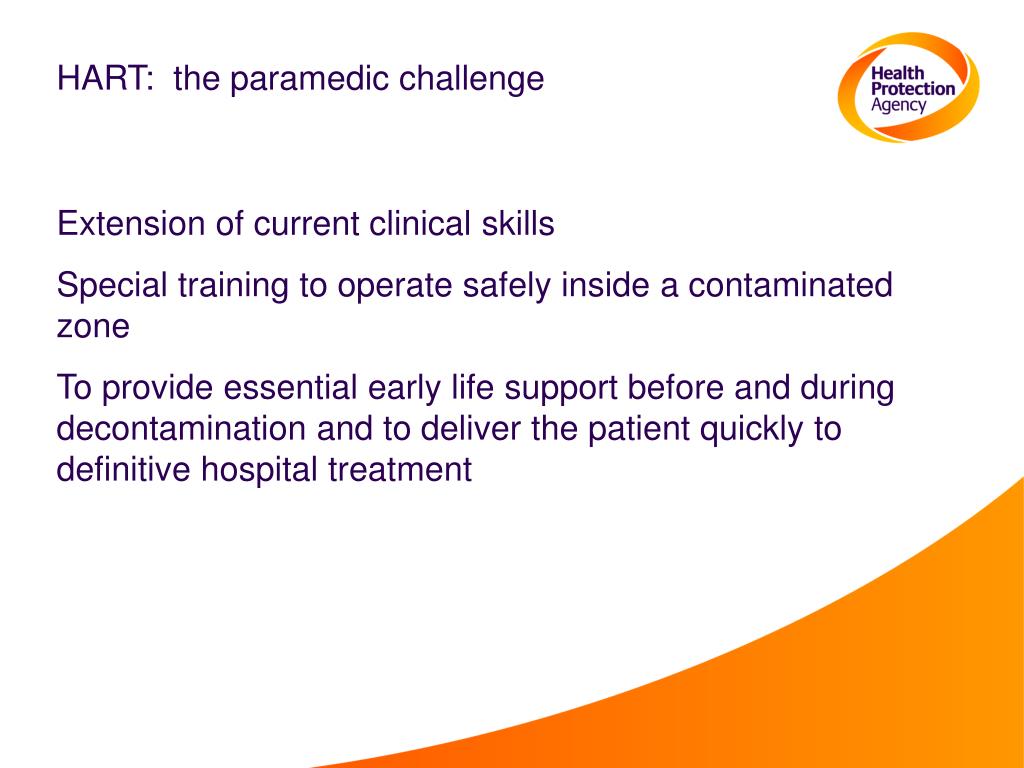 HART: the paramedic challenge

Health Protection Agency

Extension of current clinical skills

Special training to operate safely inside a contaminated zone

To provide essential early life support before and during decontamination and to deliver the patient quickly to definitive hospital treatment